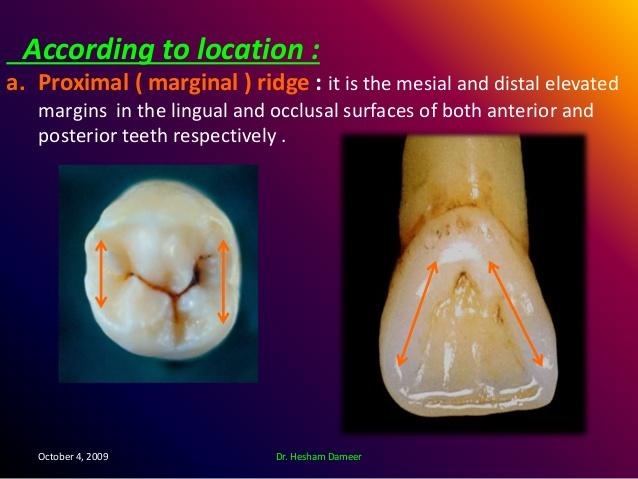 According to location :

a. Proximal ( marginal ) ridge : it is the mesial and distal elevated margins in the lingual and occlusal surfaces of both anterior and posterior teeth respectively .

October 4, 2009

Dr. Hesham Dameer